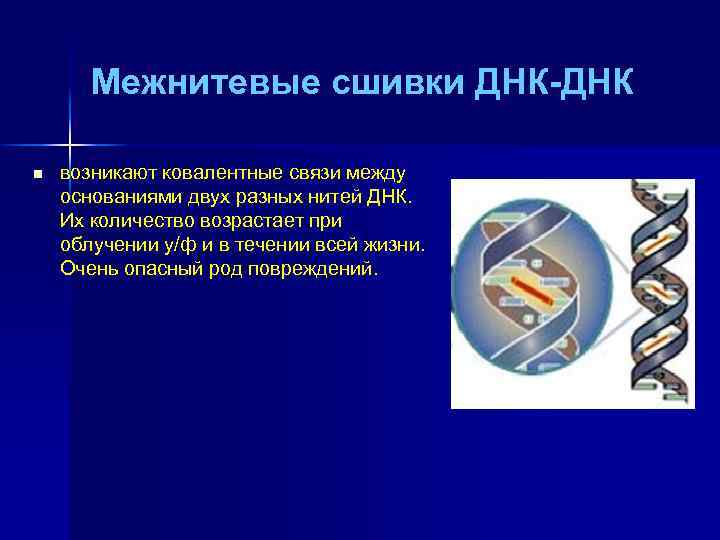 Межнитевые сшивки ДНК-ДНК

возникают ковалентные связи между основаниями двух разных нитей ДНК. Их количество возрастает при облучении у/ф и в течении всей жизни. Очень опасный род повреждений.